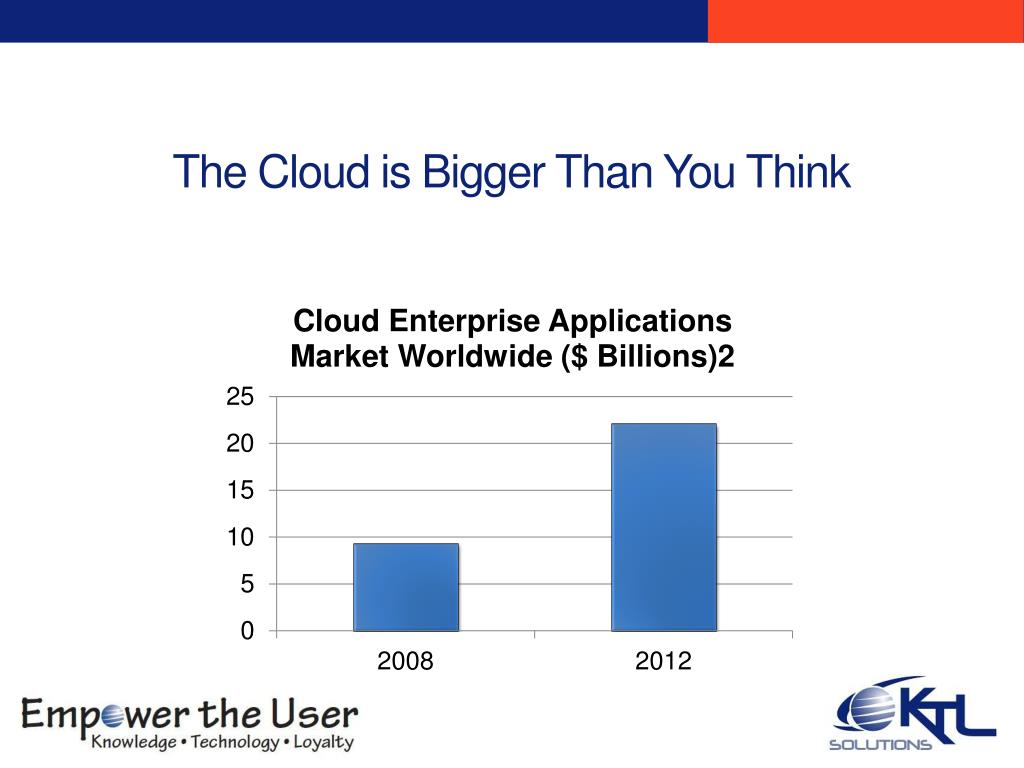 The Cloud is Bigger Than You Think

Cloud Enterprise Applications Market Worldwide ($ Billions)2

25
20
15
10
5
0

2008
2012

Empower the User
Knowledge • Technology • Loyalty

KTL
SOLUTIONS